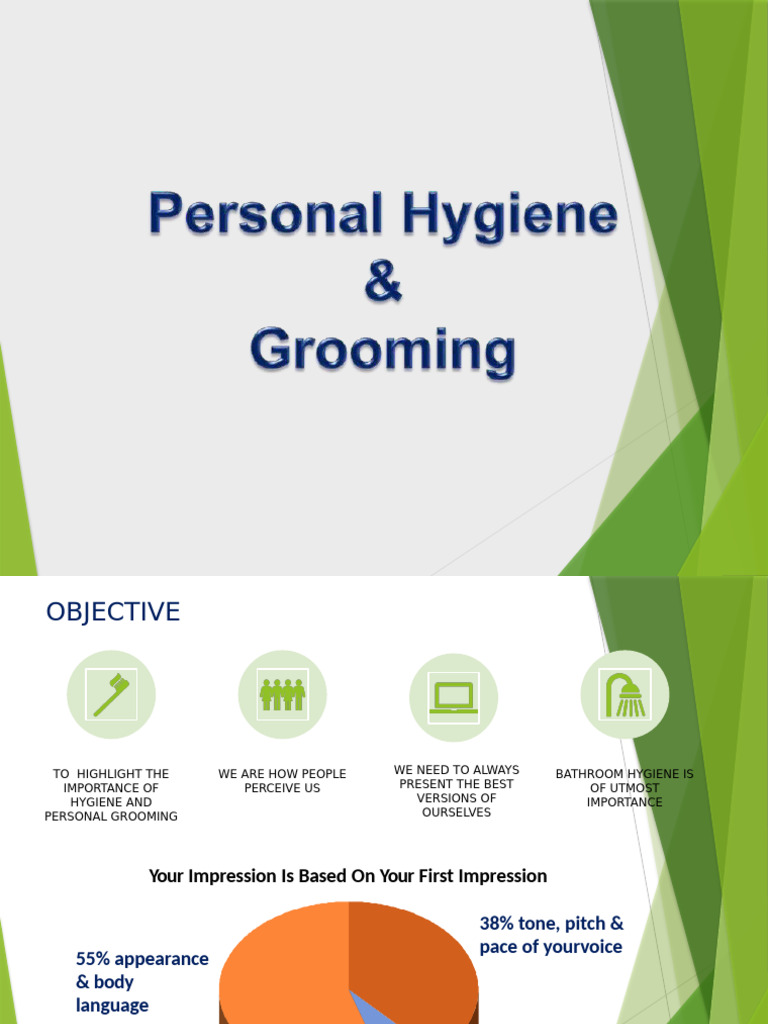 Personal Hygiene
&
Grooming

OBJECTIVE

TO HIGHLIGHT THE IMPORTANCE OF HYGIENE AND PERSONAL GROOMING

WE ARE HOW PEOPLE PERCEIVE US

WE NEED TO ALWAYS PRESENT THE BEST VERSIONS OF OURSELVES

BATHROOM HYGIENE IS OF UTMOST IMPORTANCE

Your Impression Is Based On Your First Impression

55% appearance & body language

38% tone, pitch & pace of yourvoice